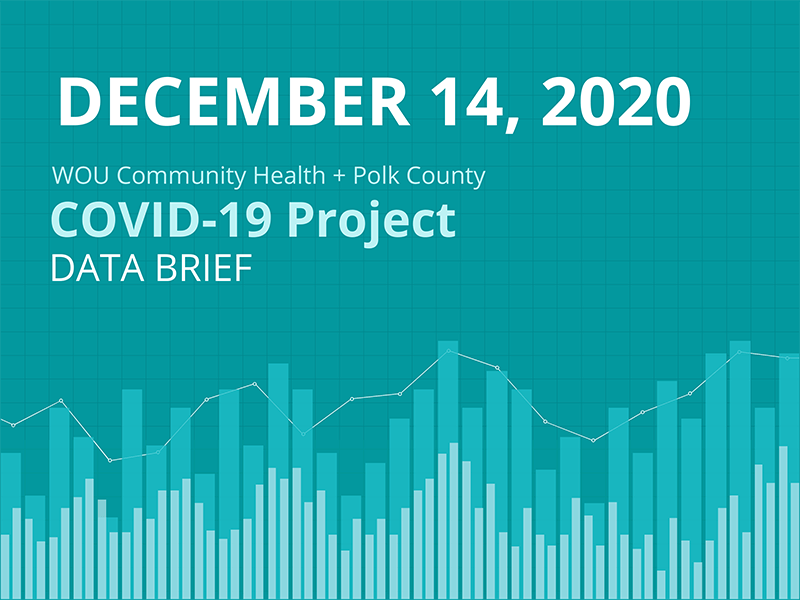 DECEMBER 14, 2020

WOU Community Health + Polk County
COVID-19 Project
DATA BRIEF